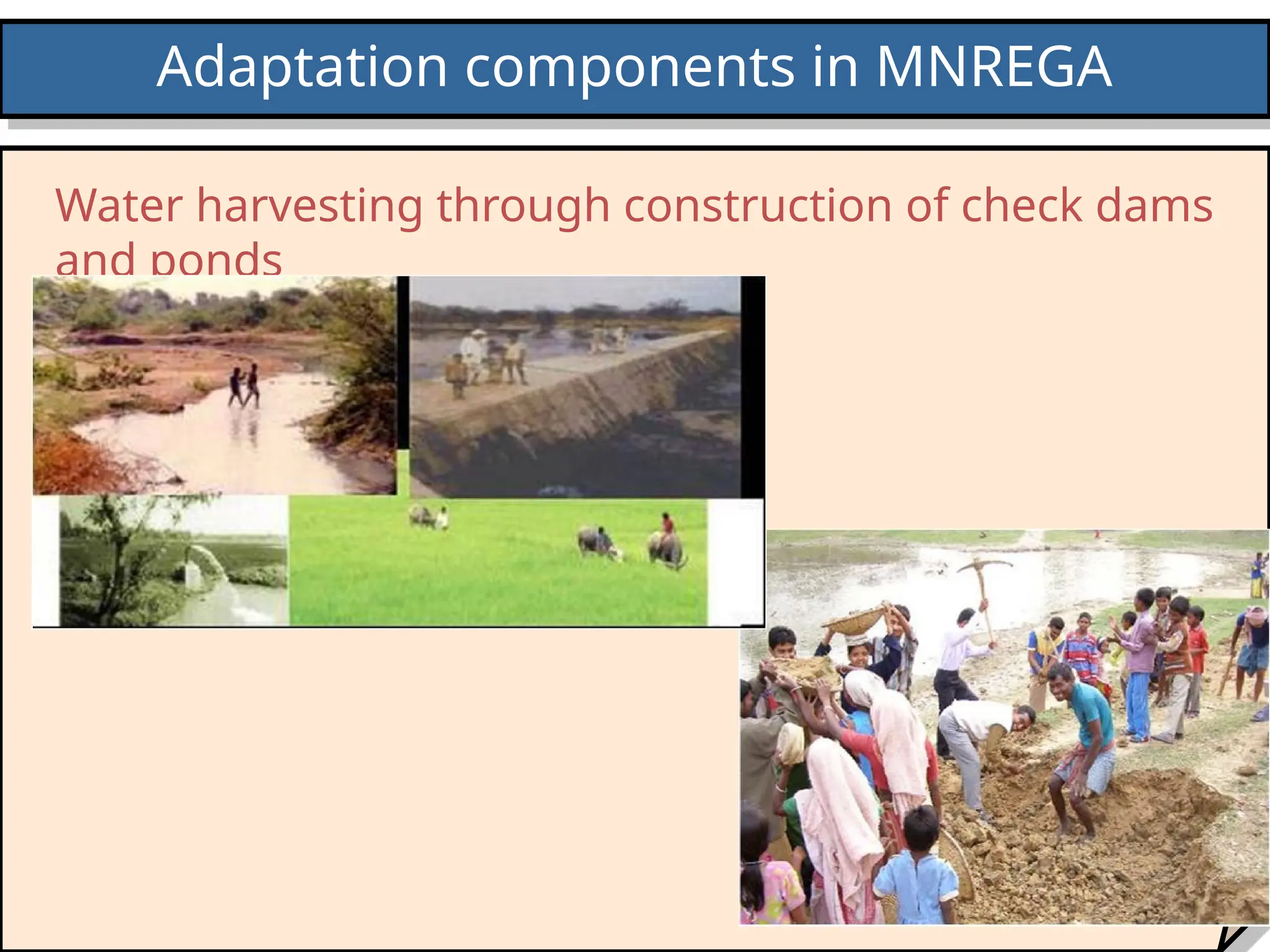 Adaptation components in MNREGA

Water harvesting through construction of check dams and ponds